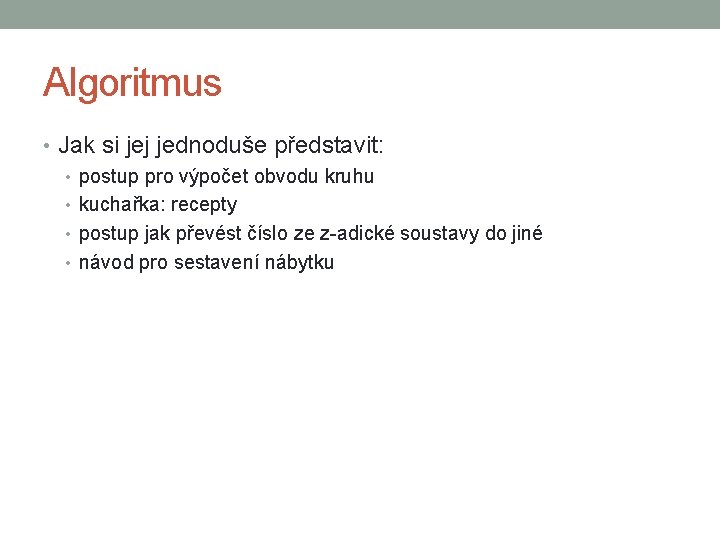 Algoritmus

• Jak si jej jednoduše představit:
  • postup pro výpočet obvodu kruhu
  • kuchařka: recepty
  • postup jak převést číslo ze z-adické soustavy do jiné
  • návod pro sestavení nábytku